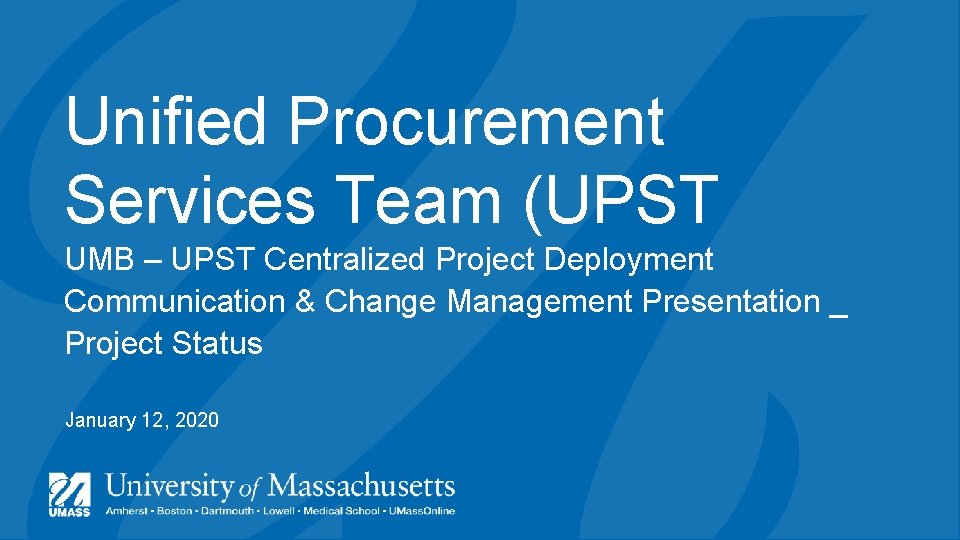 Unified Procurement Services Team (UPST

UMB – UPST Centralized Project Deployment Communication & Change Management Presentation _ Project Status

January 12, 2020

UMASS
University of Massachusetts
Amherst • Boston • Dartmouth • Lowell • Medical School • UMassOnline